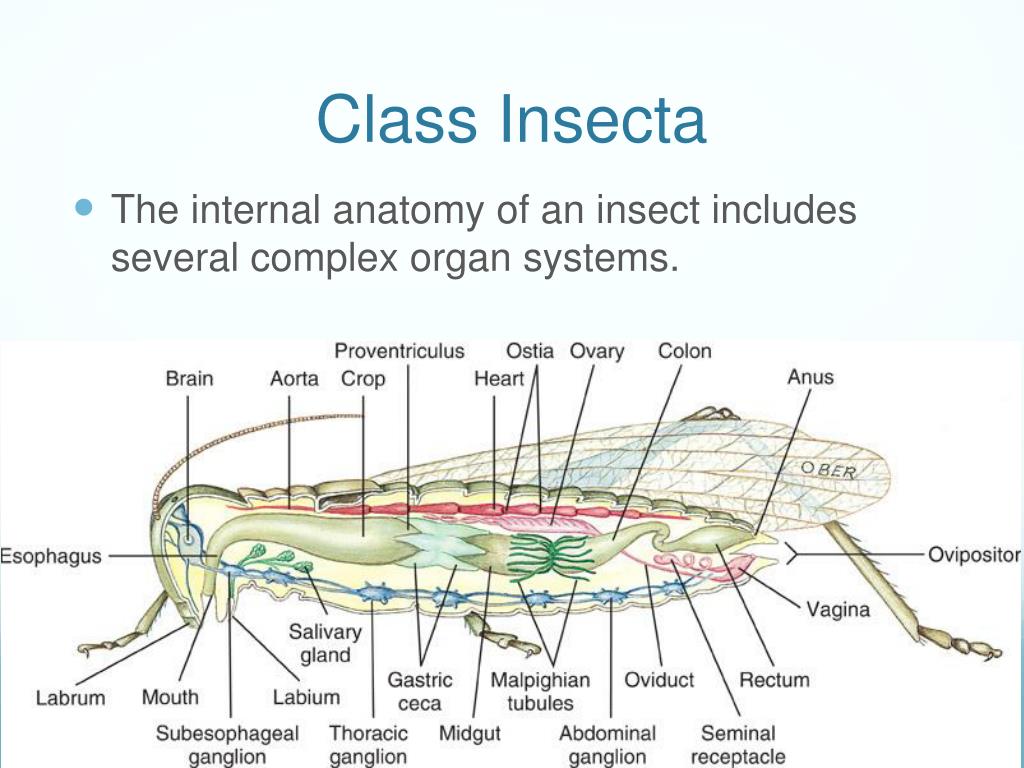 Class Insecta

The internal anatomy of an insect includes several complex organ systems.

Proventriculus
Ostia
Ovary
Colon
Brain
Aorta
Crop
Heart
Anus
OBER
Esophagus
Ovipositor
Vagina
Salivary gland
Labrum
Mouth
Labium
Gastric ceca
Malpighian tubules
Oviduct
Rectum
Subesophageal ganglion
Thoracic ganglion
Midgut
Abdominal ganglion
Seminal receptacle